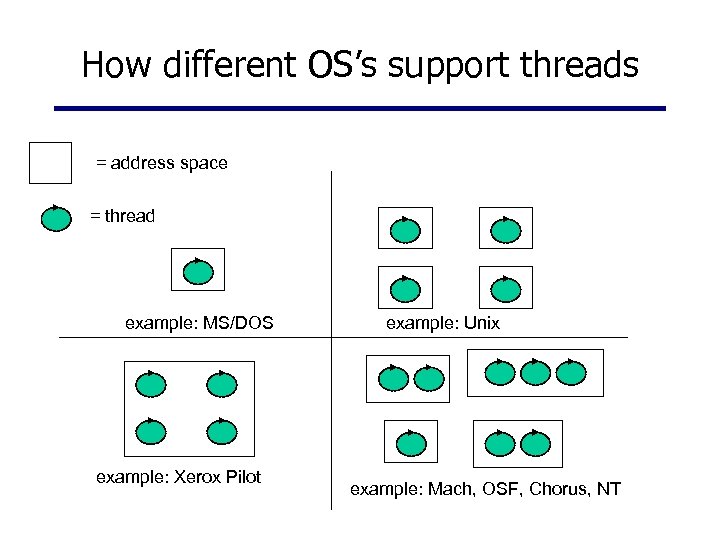 How different OS's support threads

= address space

= thread

example: MS/DOS

example: Unix

example: Xerox Pilot

example: Mach, OSF, Chorus, NT